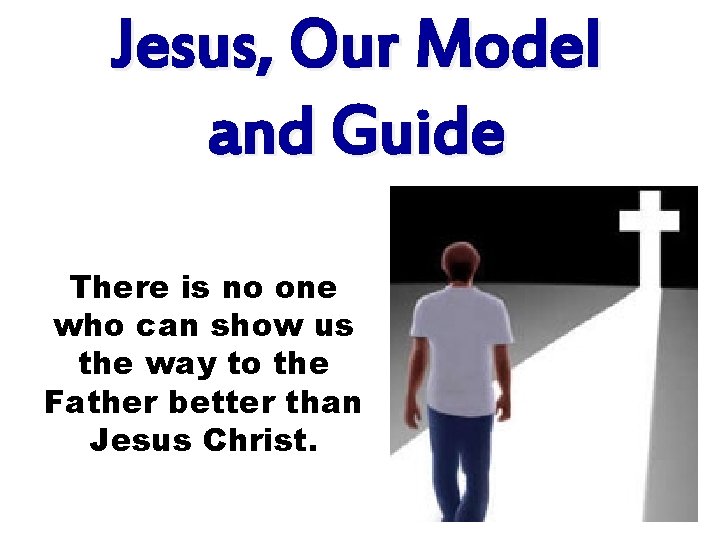 Jesus, Our Model and Guide

There is no one who can show us the way to the Father better than Jesus Christ.